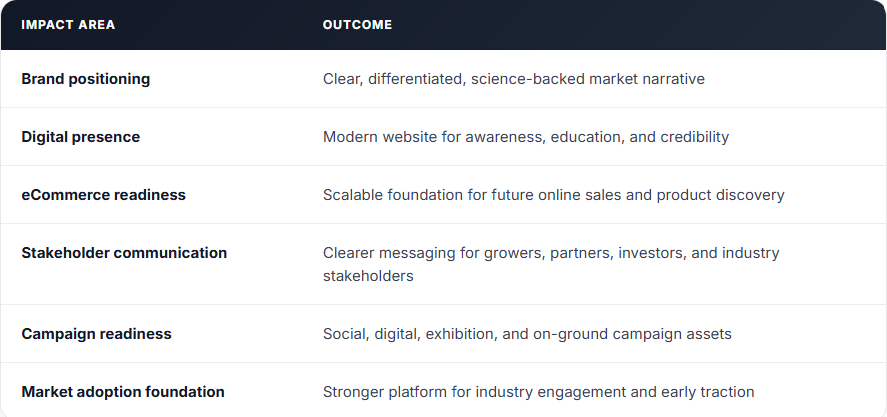 | IMPACT AREA | OUTCOME |
|---|---|
| Brand positioning | Clear, differentiated, science-backed market narrative |
| Digital presence | Modern website for awareness, education, and credibility |
| eCommerce readiness | Scalable foundation for future online sales and product discovery |
| Stakeholder communication | Clearer messaging for growers, partners, investors, and industry stakeholders |
| Campaign readiness | Social, digital, exhibition, and on-ground campaign assets |
| Market adoption foundation | Stronger platform for industry engagement and early traction |